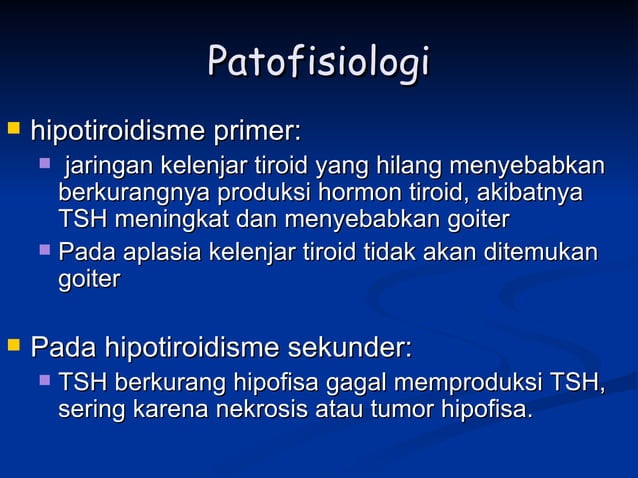 Patofisiologi

hipotiroidisme primer:

jaringan kelenjar tiroid yang hilang menyebabkan berkurangnya produksi hormon tiroid, akibatnya TSH meningkat dan menyebabkan goiter

Pada aplasia kelenjar tiroid tidak akan ditemukan goiter

Pada hipotiroidisme sekunder:

TSH berkurang hipofisa gagal memproduksi TSH, sering karena nekrosis atau tumor hipofisa.